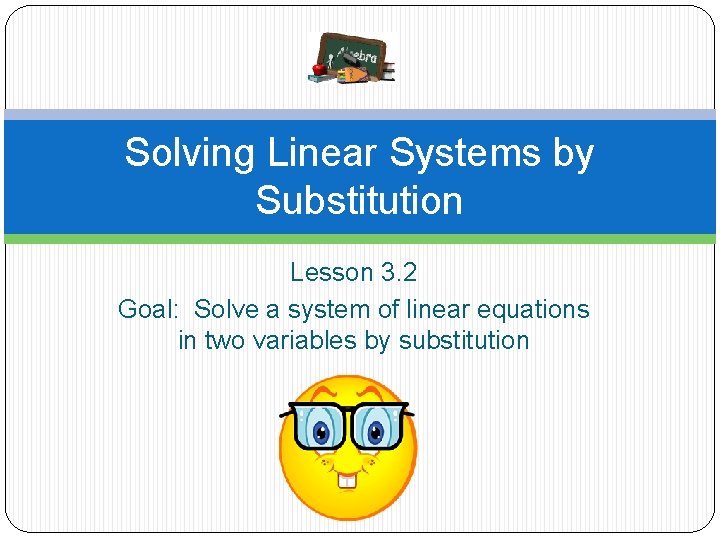 Algebra

Solving Linear Systems by Substitution

Lesson 3.2

Goal: Solve a system of linear equations in two variables by substitution